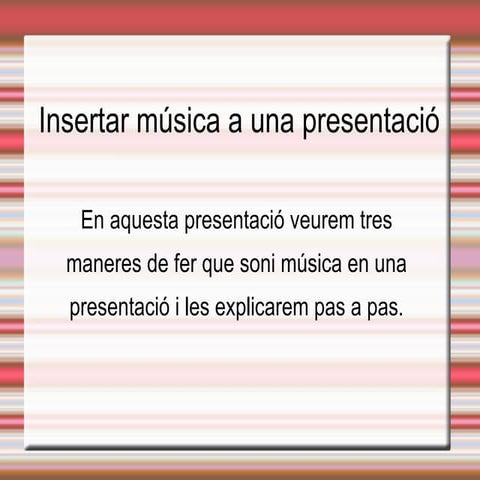 Insertar música a una presentació

En aquesta presentació veurem tres maneres de fer que soni música en una presentació i les explicarem pas a pas.